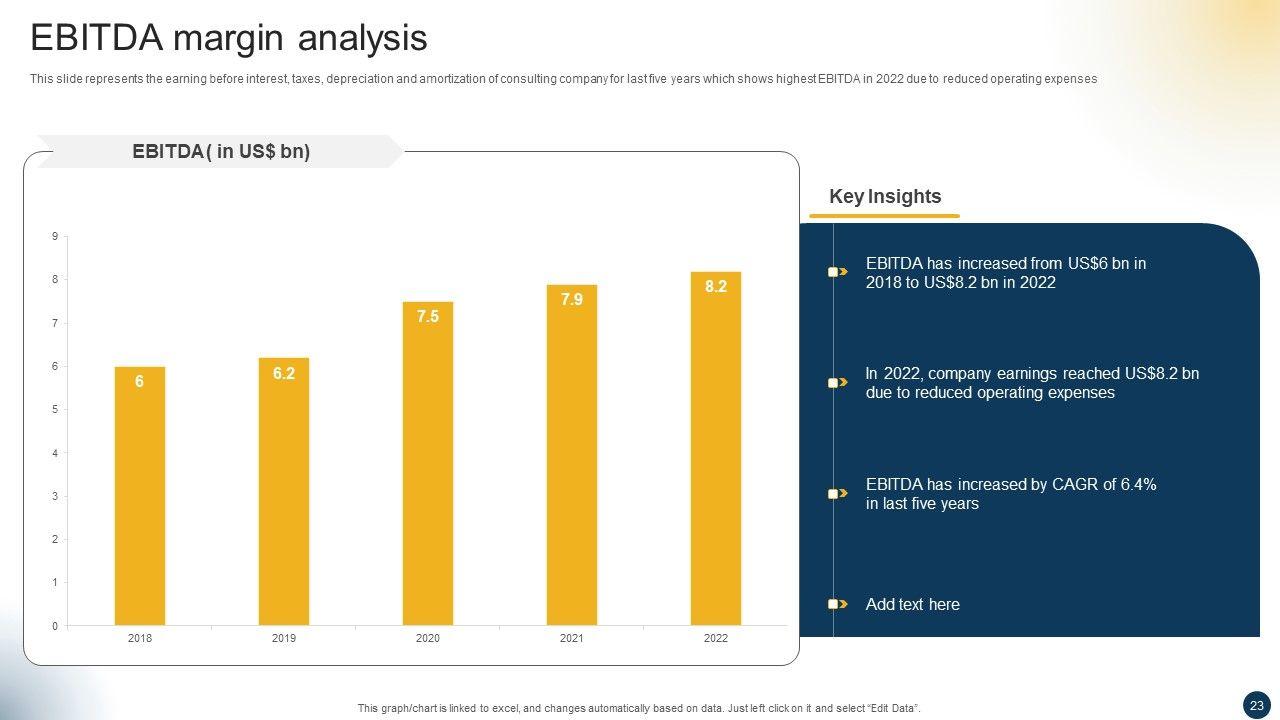 EBITDA margin analysis

This slide represents the earning before interest, taxes, depreciation and amortization of consulting company for last five years which shows highest EBITDA in 2022 due to reduced operating expenses

EBITDA ( in US$ bn)

9
8
7
6
5
4
3
2
1
0

6
6.2
7.5
7.9
8.2

2018
2019
2020
2021
2022

Key Insights

EBITDA has increased from US$6 bn in 2018 to US$8.2 bn in 2022

In 2022, company earnings reached US$8.2 bn due to reduced operating expenses

EBITDA has increased by CAGR of 6.4% in last five years

Add text here

This graph/chart is linked to excel, and changes automatically based on data. Just left click on it and select "Edit Data".

23